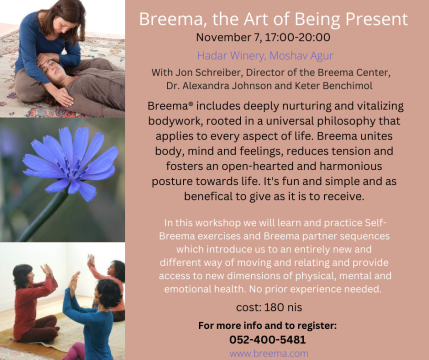 Breema, the Art of Being Present

November 7, 17:00-20:00

Hadar Winery, Moshav Agur

With Jon Schreiber, Director of the Breema Center, Dr. Alexandra Johnson and Keter Benchimol

Breema® includes deeply nurturing and vitalizing bodywork, rooted in a universal philosophy that applies to every aspect of life. Breema unites body, mind and feelings, reduces tension and fosters an open-hearted and harmonious posture towards life. It's fun and simple and as benefical to give as it is to receive.

In this workshop we will learn and practice Self-Breema exercises and Breema partner sequences which introduce us to an entirely new and different way of moving and relating and provide access to new dimensions of physical, mental and emotional health. No prior experience needed.

cost: 180 nis

For more info and to register:

052-400-5481

www.breema.com